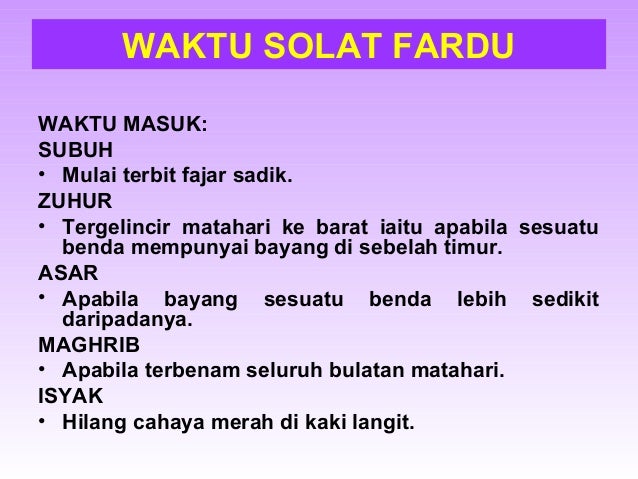 WAKTU SOLAT FARDU

WAKTU MASUK:

SUBUH

• Mulai terbit fajar sadik.

ZUHUR

• Tergelincir matahari ke barat iaitu apabila sesuatu benda mempunyai bayang di sebelah timur.

ASAR

• Apabila bayang sesuatu benda lebih sedikit daripadanya.

MAGHRIB

• Apabila terbenam seluruh bulatan matahari.

ISYAK

• Hilang cahaya merah di kaki langit.